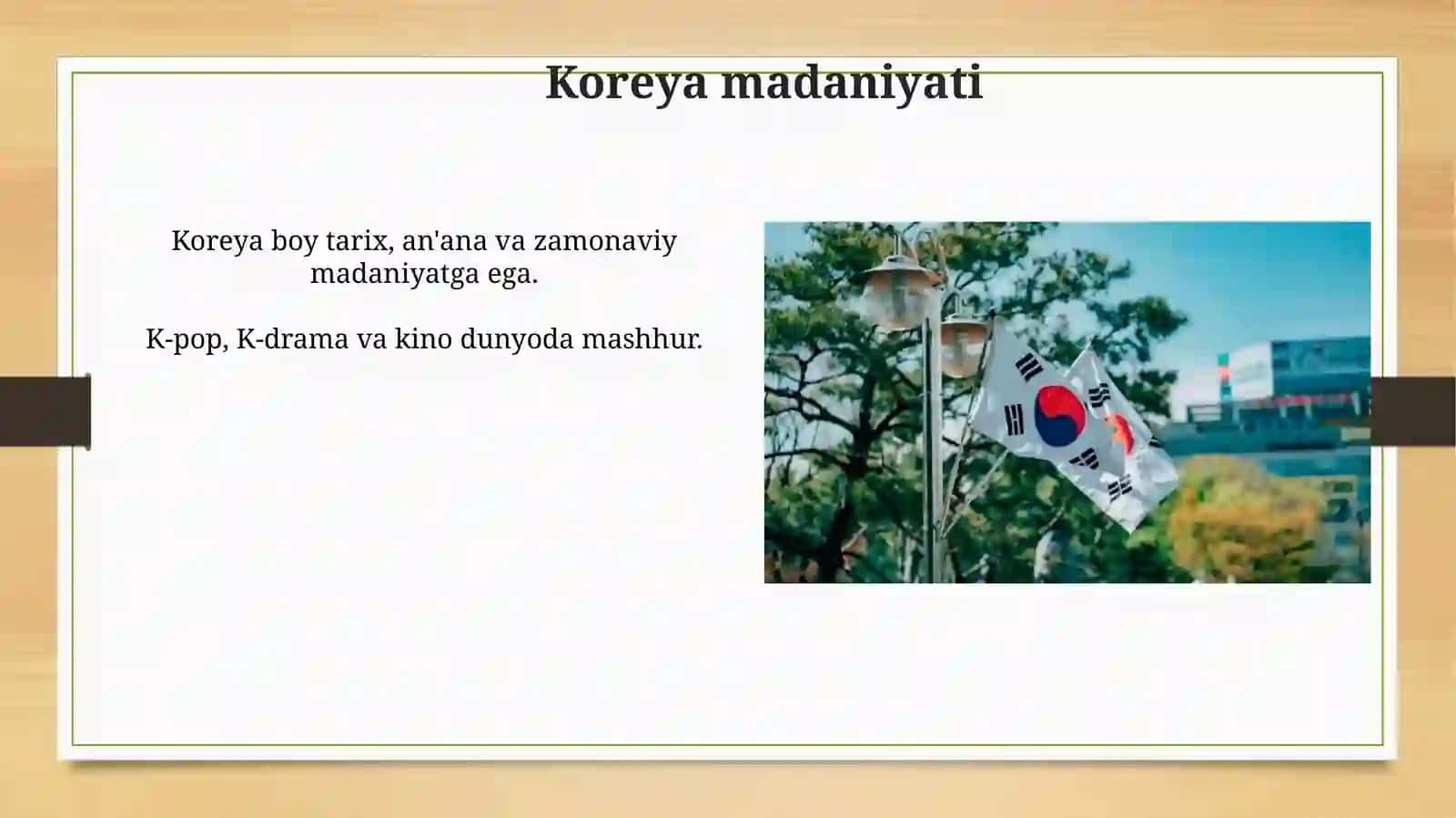 Koreya madaniyati

Koreya boy tarix, an'ana va zamonaviy madaniyatga ega.

K-pop, K-drama va kino dunyoda mashhur.